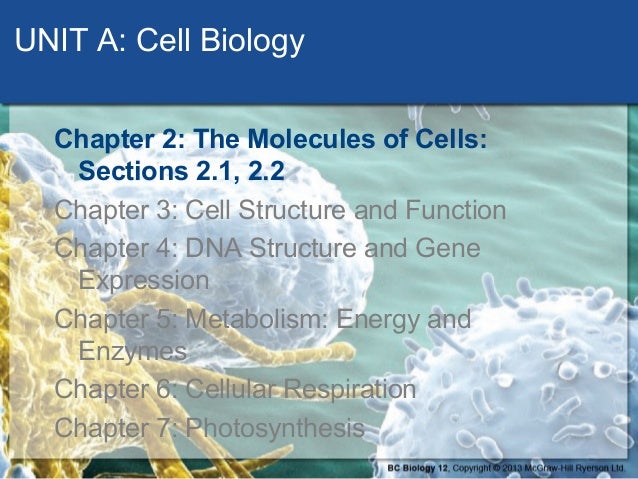 UNIT A: Cell Biology

Chapter 2: The Molecules of Cells: Sections 2.1, 2.2

Chapter 3: Cell Structure and Function

Chapter 4: DNA Structure and Gene Expression

Chapter 5: Metabolism: Energy and Enzymes

Chapter 6: Cellular Respiration

Chapter 7: Photosynthesis

BC Biology 12, Copyright © 2013 McGraw-Hill Ryerson Ltd.